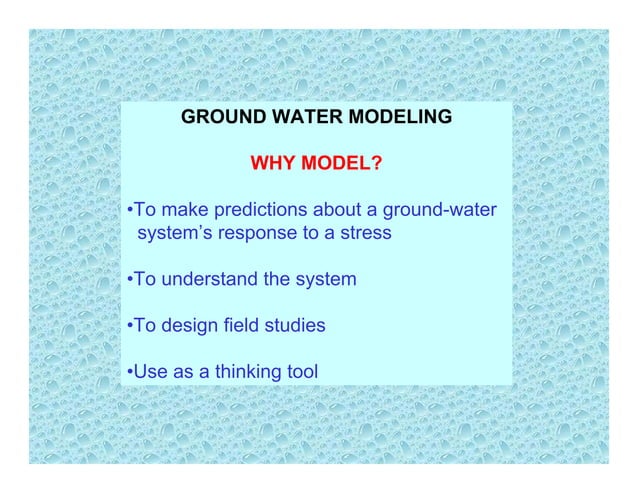 GROUND WATER MODELING

WHY MODEL?

•To make predictions about a ground-water system’s response to a stress

•To understand the system

•To design field studies

•Use as a thinking tool